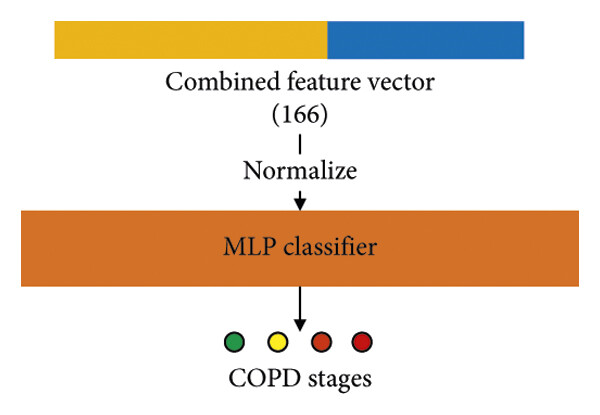 Combined feature vector
(166)

Normalize

MLP classifier

COPD stages